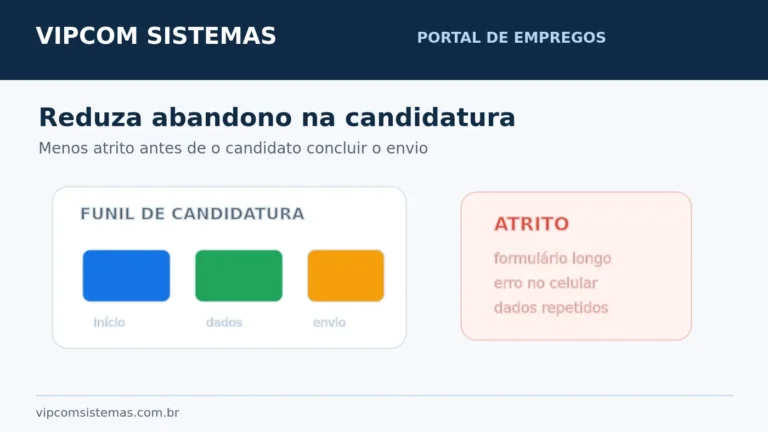 VIPCOM SISTEMAS

PORTAL DE EMPREGOS

Reduza abandono na candidatura

Menos atrito antes de o candidato concluir o envio

FUNIL DE CANDIDATURA

início

dados

envio

ATRITO

formulário longo

erro no celular

dados repetidos

vipcomsistemas.com.br